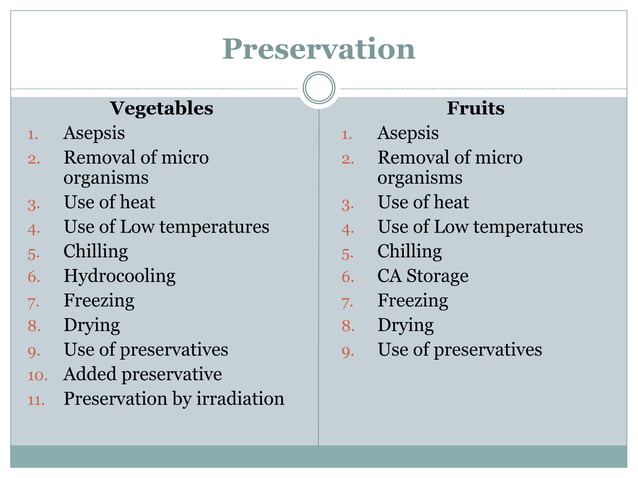 Preservation

Vegetables

1. Asepsis
2. Removal of micro organisms
3. Use of heat
4. Use of Low temperatures
5. Chilling
6. Hydrocooling
7. Freezing
8. Drying
9. Use of preservatives
10. Added preservative
11. Preservation by irradiation

Fruits

1. Asepsis
2. Removal of micro organisms
3. Use of heat
4. Use of Low temperatures
5. Chilling
6. CA Storage
7. Freezing
8. Drying
9. Use of preservatives